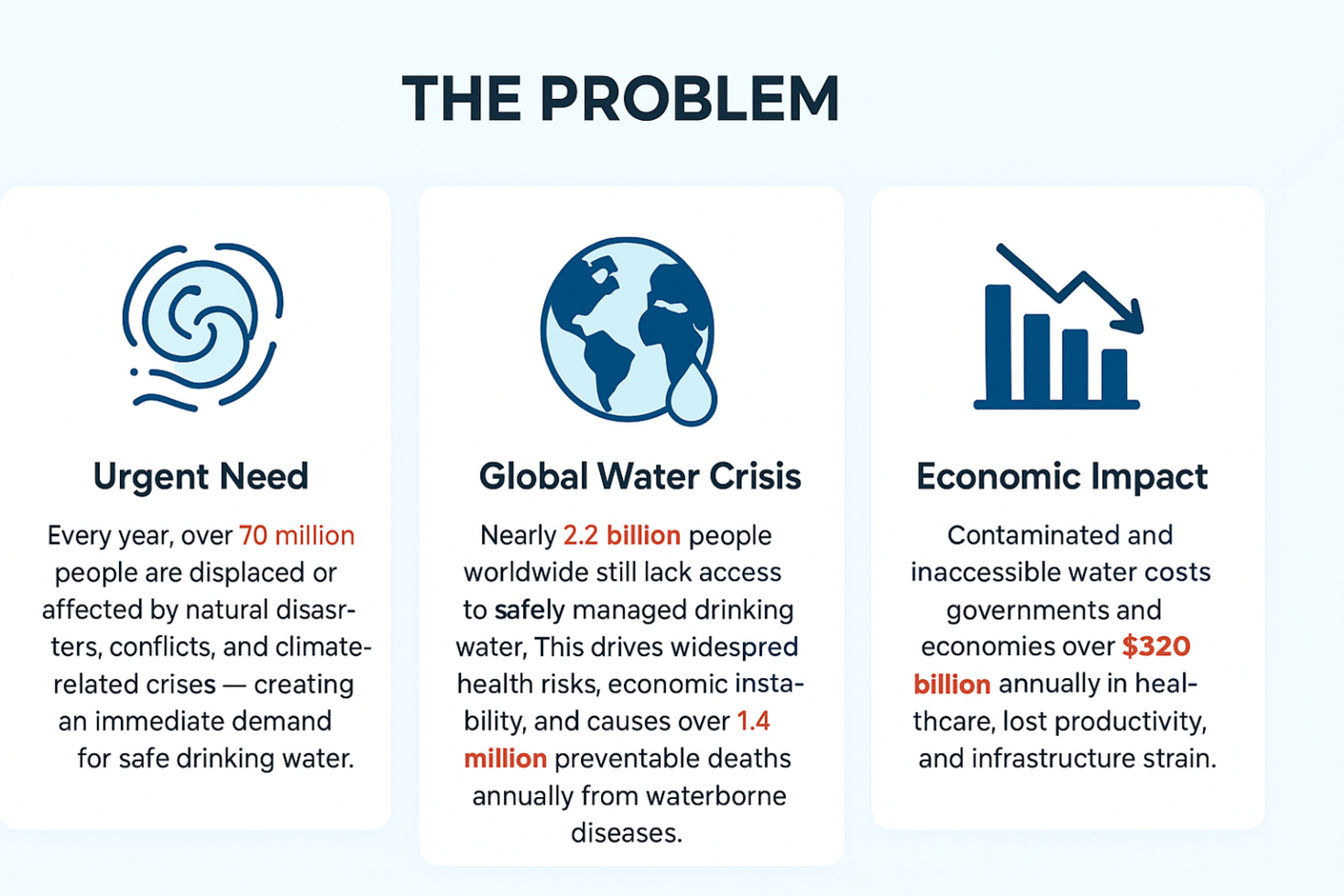 THE PROBLEM

Urgent Need

Every year, over 70 million people are displaced or affected by natural disasrters, conflicts, and climate-related crises — creating an immediate demand for safe drinking water.

Global Water Crisis

Nearly 2.2 billion people worldwide still lack access to safely managed drinking water, This drives widespred health risks, economic instability, and causes over 1.4 million preventable deaths annually from waterborne diseases.

Economic Impact

Contaminated and inaccessible water costs governments and economies over $320 billion annually in healthcare, lost productivity, and infrastructure strain.